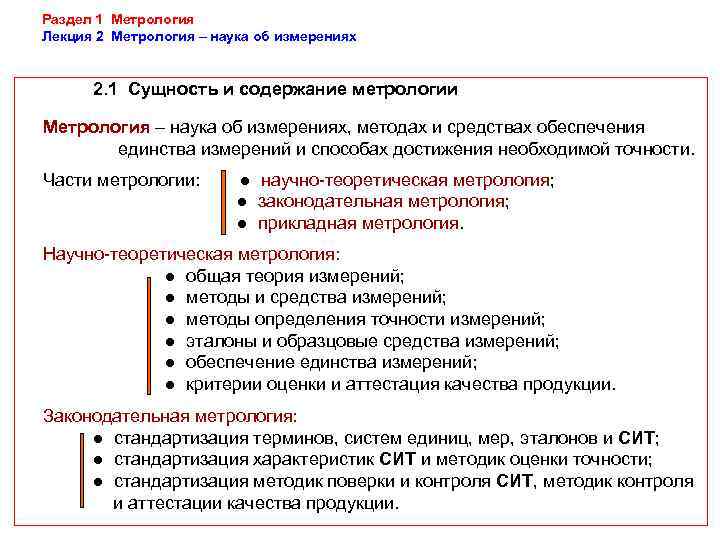 Раздел 1 Метрология
Лекция 2 Метрология – наука об измерениях

2.1 Сущность и содержание метрологии

Метрология – наука об измерениях, методах и средствах обеспечения единства измерений и способах достижения необходимой точности.

Части метрологии:
● научно-теоретическая метрология;
● законодательная метрология;
● прикладная метрология.

Научно-теоретическая метрология:
● общая теория измерений;
● методы и средства измерений;
● методы определения точности измерений;
● эталоны и образцовые средства измерений;
● обеспечение единства измерений;
● критерии оценки и аттестация качества продукции.

Законодательная метрология:
● стандартизация терминов, систем единиц, мер, эталонов и СИТ;
● стандартизация характеристик СИТ и методик оценки точности;
● стандартизация методик поверки и контроля СИТ, методик контроля и аттестации качества продукции.